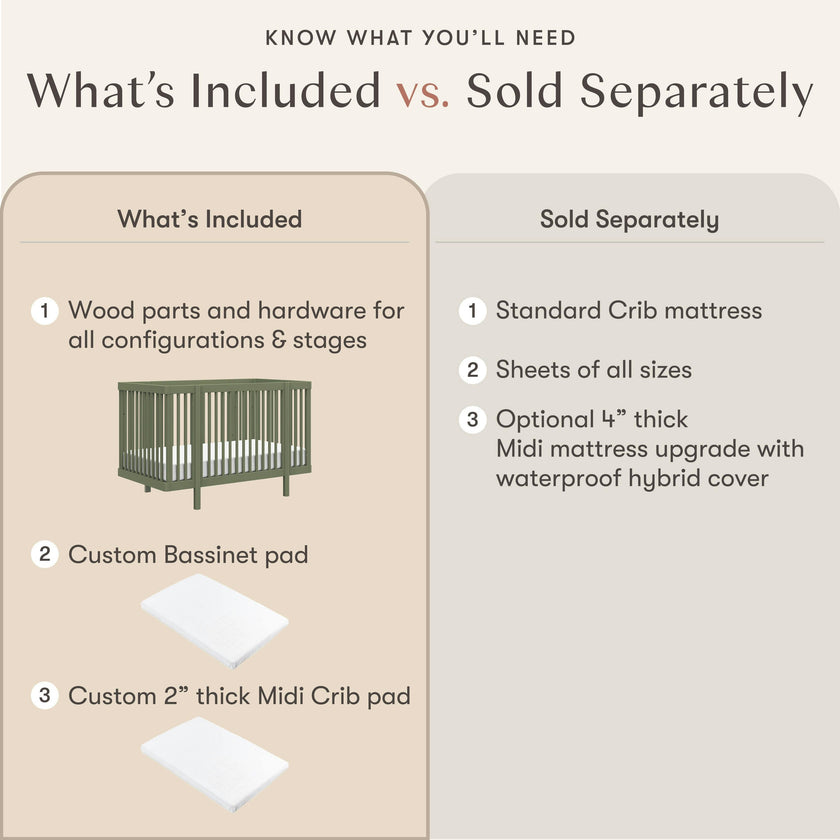 KNOW WHAT YOU'LL NEED

What's Included vs. Sold Separately

What's Included

1 Wood parts and hardware for all configurations & stages

2 Custom Bassinet pad

3 Custom 2" thick Midi Crib pad

Sold Separately

1 Standard Crib mattress

2 Sheets of all sizes

3 Optional 4" thick Midi mattress upgrade with waterproof hybrid cover